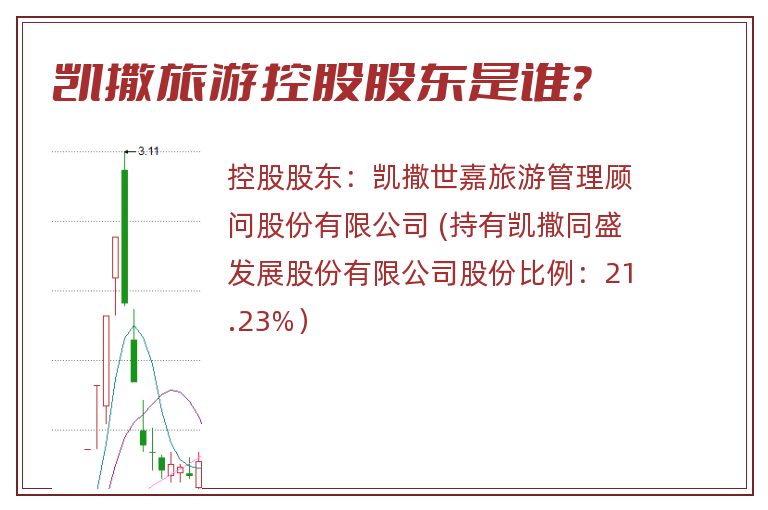 凯撒旅游控股股东是谁?

3.11

控股股东：凯撒世嘉旅游管理顾问股份有限公司 (持有凯撒同盛发展股份有限公司股份比例：21.23%)